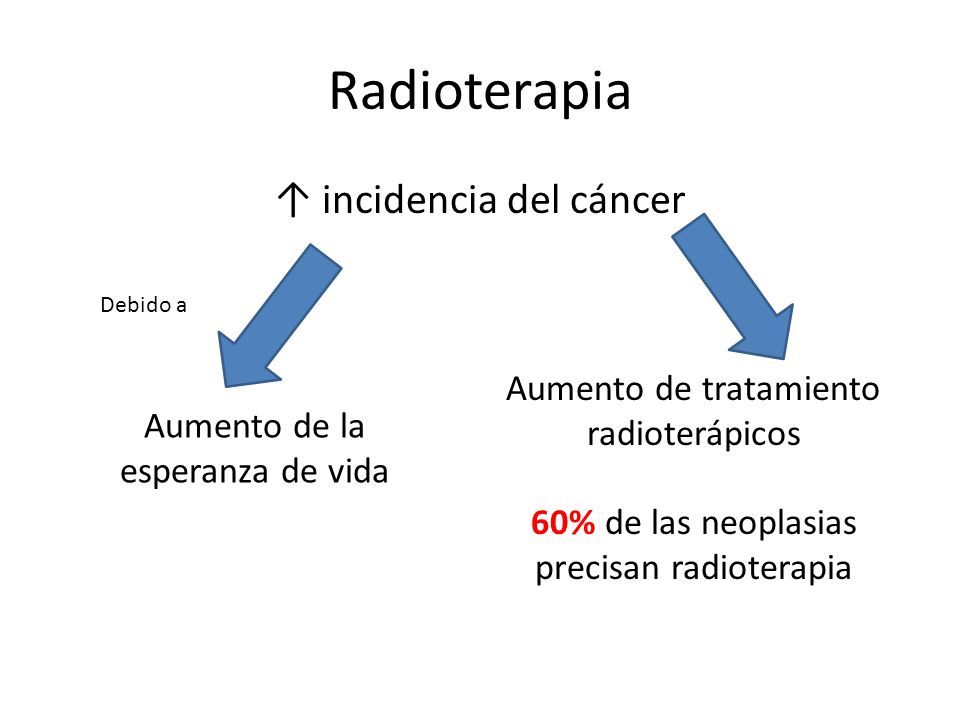 Radioterapia

↑ incidencia del cáncer

Debido a

Aumento de la esperanza de vida

Aumento de tratamiento radioterápicos

60% de las neoplasias precisan radioterapia